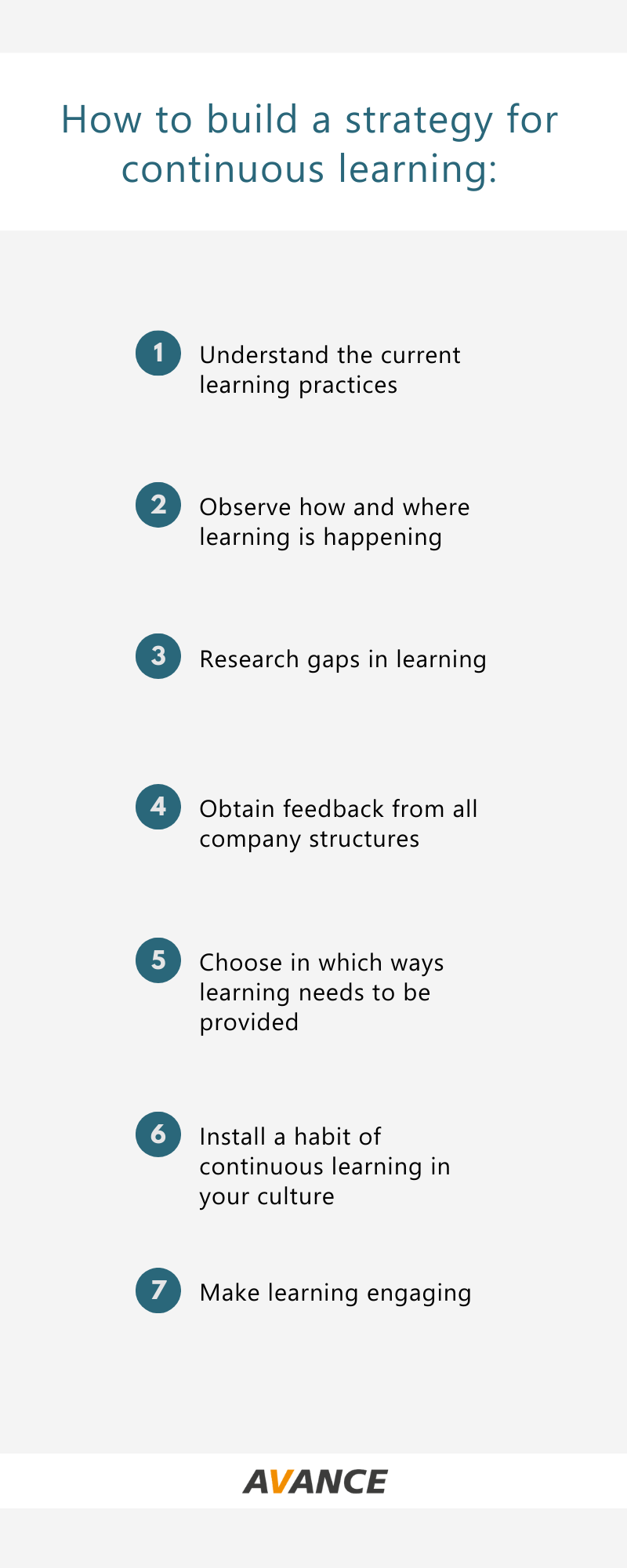 How to build a strategy for continuous learning:

1 Understand the current learning practices

2 Observe how and where learning is happening

3 Research gaps in learning

4 Obtain feedback from all company structures

5 Choose in which ways learning needs to be provided

6 Install a habit of continuous learning in your culture

7 Make learning engaging

AVANCE